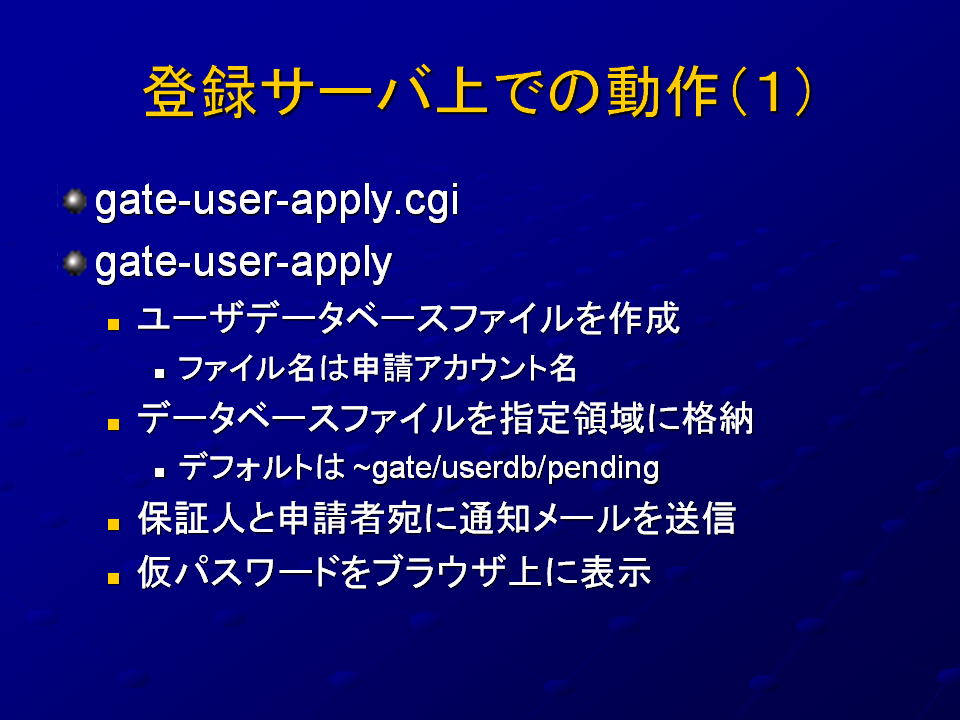 登録サーバ上での動作（1）

gate-user-apply.cgi

gate-user-apply

ユーザデータベースファイルを作成

ファイル名は申請アカウント名

データベースファイルを指定領域に格納

デフォルトは ~gate/userdb/pending

保証人と申請者宛に通知メールを送信

仮パスワードをブラウザ上に表示